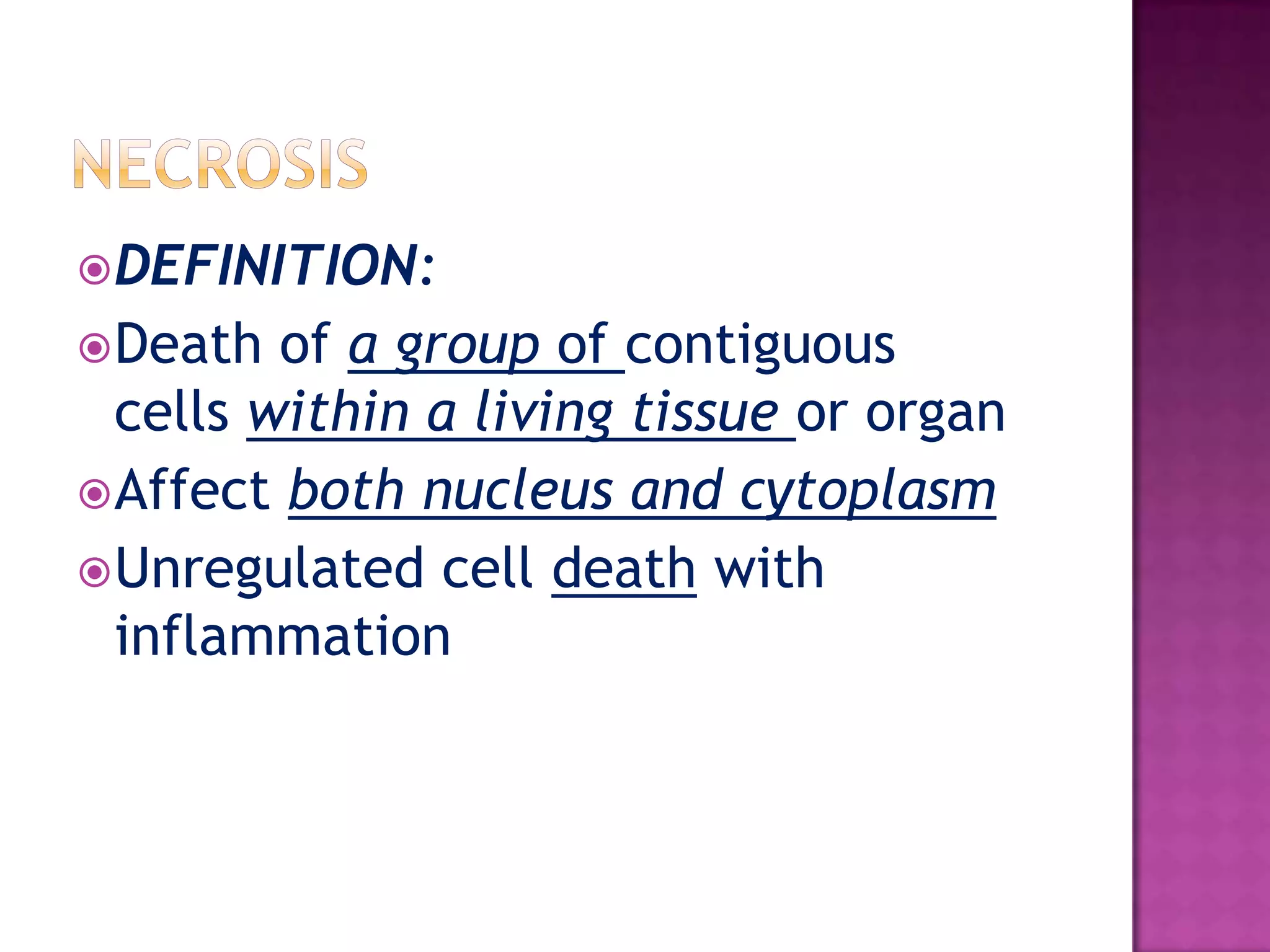 NECROSIS

DEFINITION:

Death of a group of contiguous cells within a living tissue or organ

Affect both nucleus and cytoplasm

Unregulated cell death with inflammation